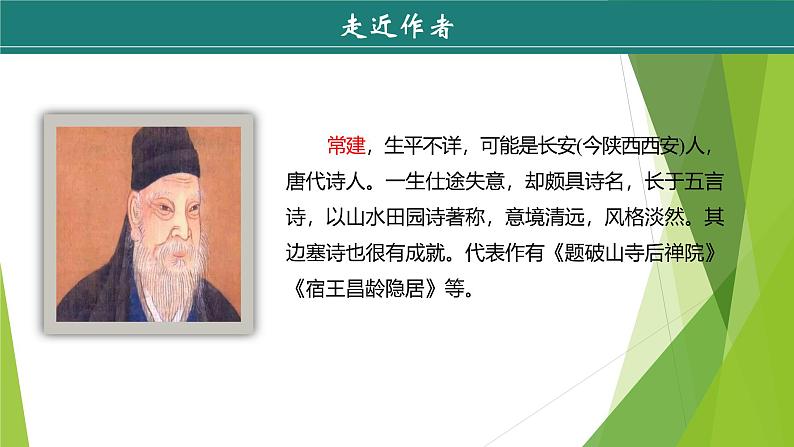 走近作者

常建，生平不详，可能是长安(今陕西西安)人，唐代诗人。一生仕途失意，却颇具诗名，长于五言诗，以山水田园诗著称，意境清远，风格淡然。其边塞诗也很有成就。代表作有《题破山寺后禅院》《宿王昌龄隐居》等。